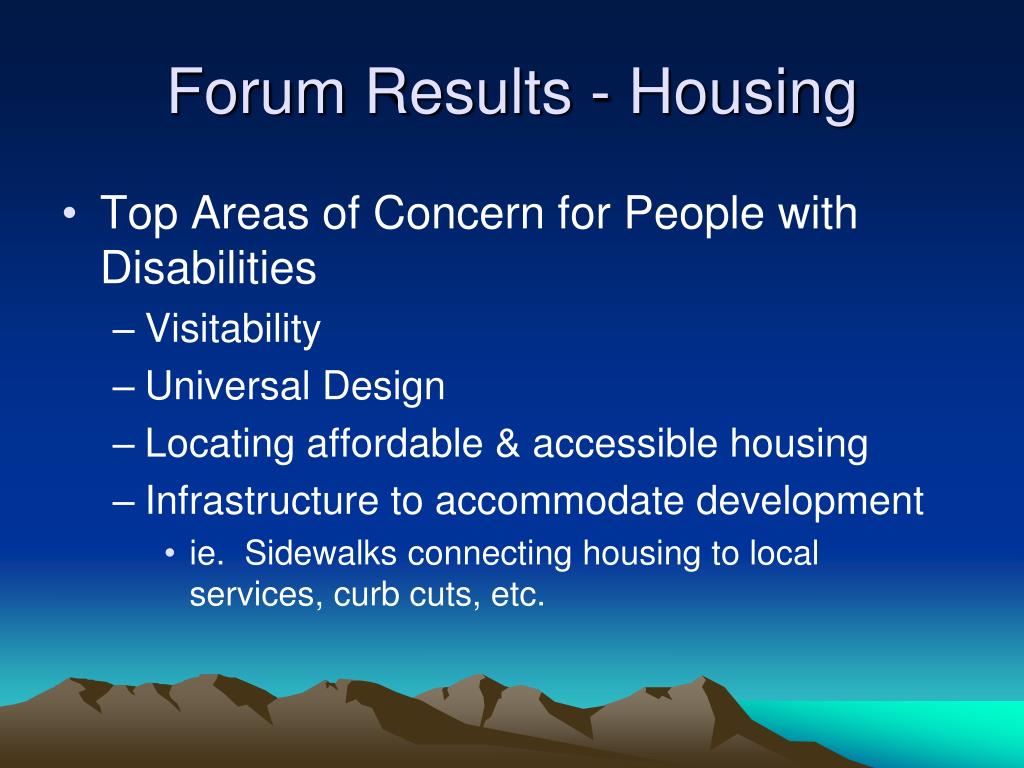 Forum Results - Housing

• Top Areas of Concern for People with Disabilities
– Visitability
– Universal Design
– Locating affordable & accessible housing
– Infrastructure to accommodate development
• ie. Sidewalks connecting housing to local services, curb cuts, etc.